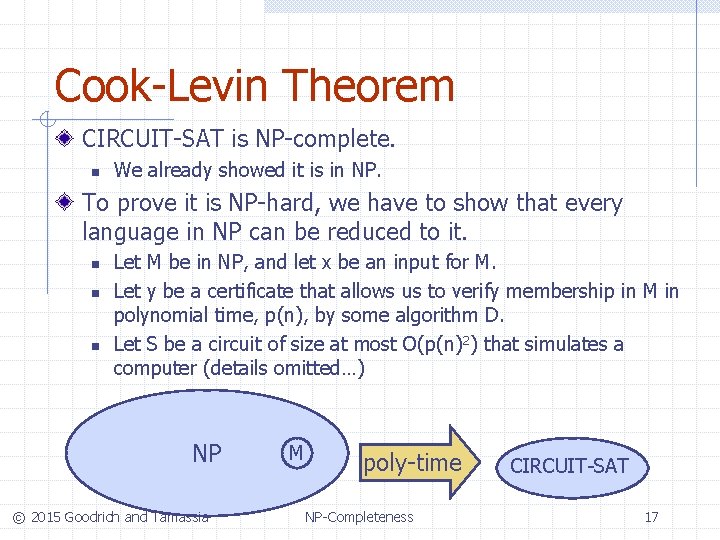 Cook-Levin Theorem

CIRCUIT-SAT is NP-complete.

We already showed it is in NP.

To prove it is NP-hard, we have to show that every language in NP can be reduced to it.

Let M be in NP, and let x be an input for M.

Let y be a certificate that allows us to verify membership in M in polynomial time, p(n), by some algorithm D.

Let S be a circuit of size at most $O(p(n)^2)$ that simulates a computer (details omitted…)

NP

M

poly-time

CIRCUIT-SAT

© 2015 Goodrich and Tamassia

NP-Completeness

17